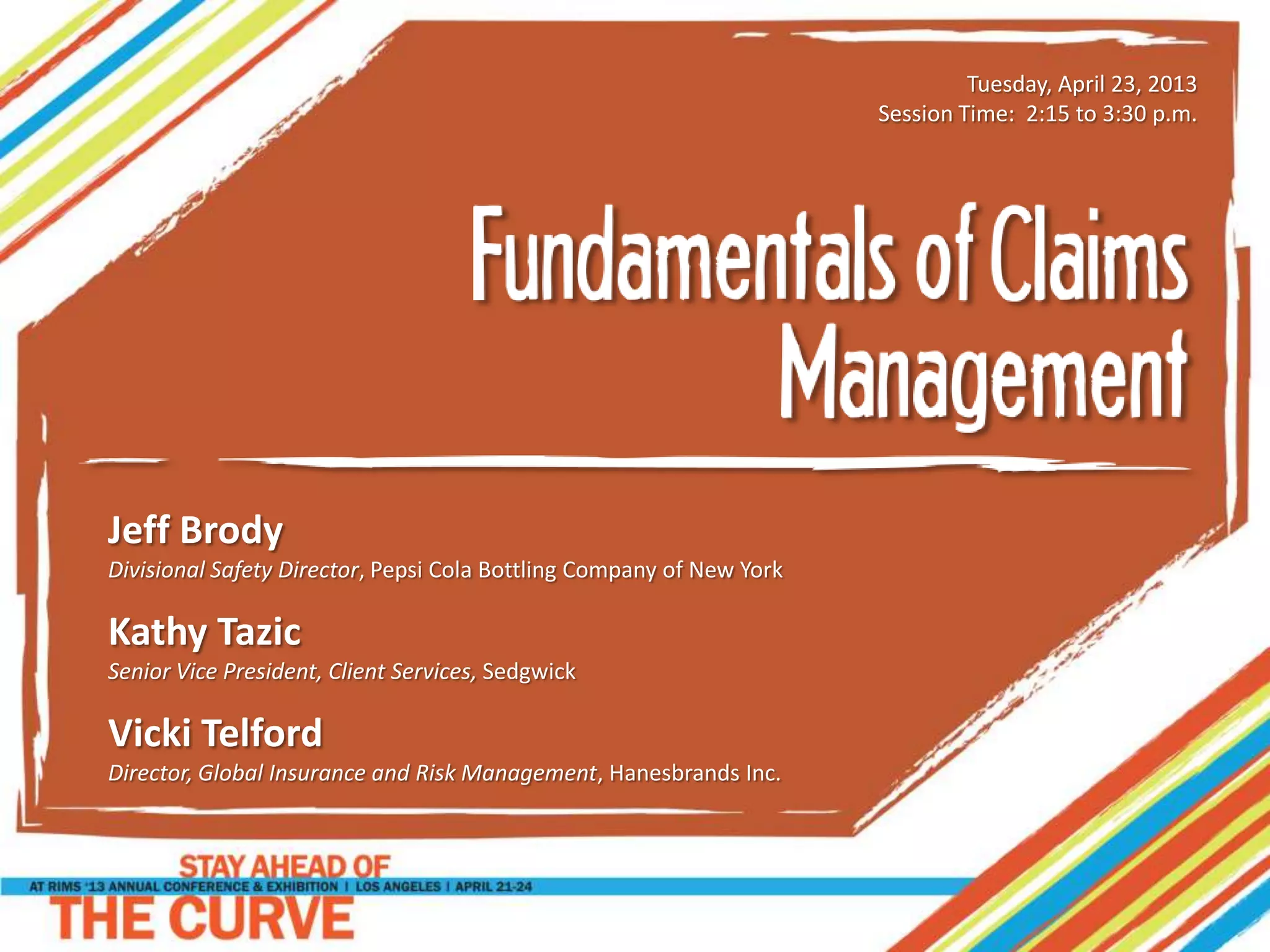 Tuesday, April 23, 2013
Session Time: 2:15 to 3:30 p.m.

Fundamentals of Claims Management

Jeff Brody
Divisional Safety Director, Pepsi Cola Bottling Company of New York

Kathy Tazic
Senior Vice President, Client Services, Sedgwick

Vicki Telford
Director, Global Insurance and Risk Management, Hanesbrands Inc.

STAY AHEAD OF
AT RIMS '13 ANNUAL CONFERENCE & EXHIBITION | LOS ANGELES | APRIL 21-24
THE CURVE